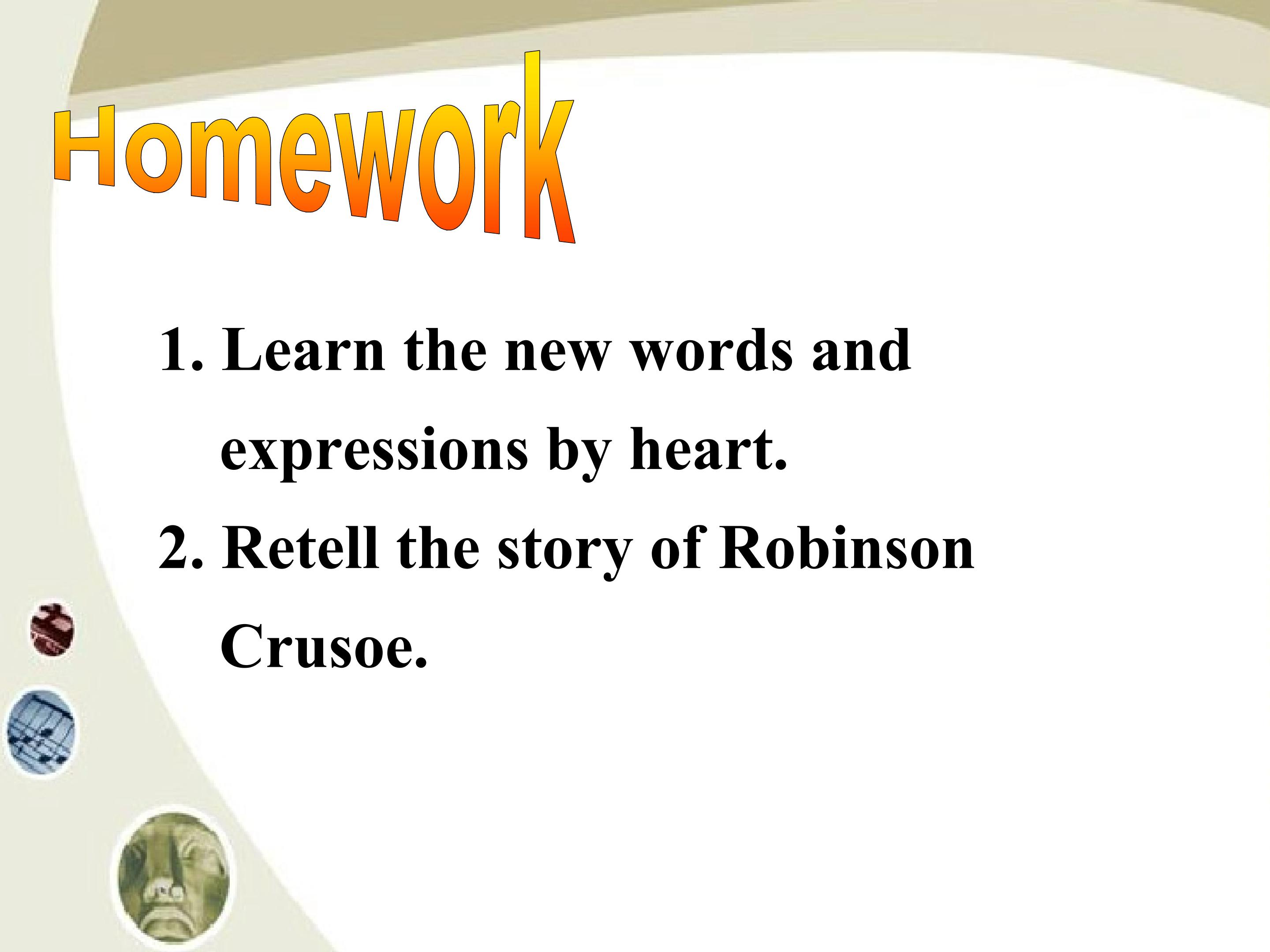 Homework

1. Learn the new words and expressions by heart.

2. Retell the story of Robinson Crusoe.